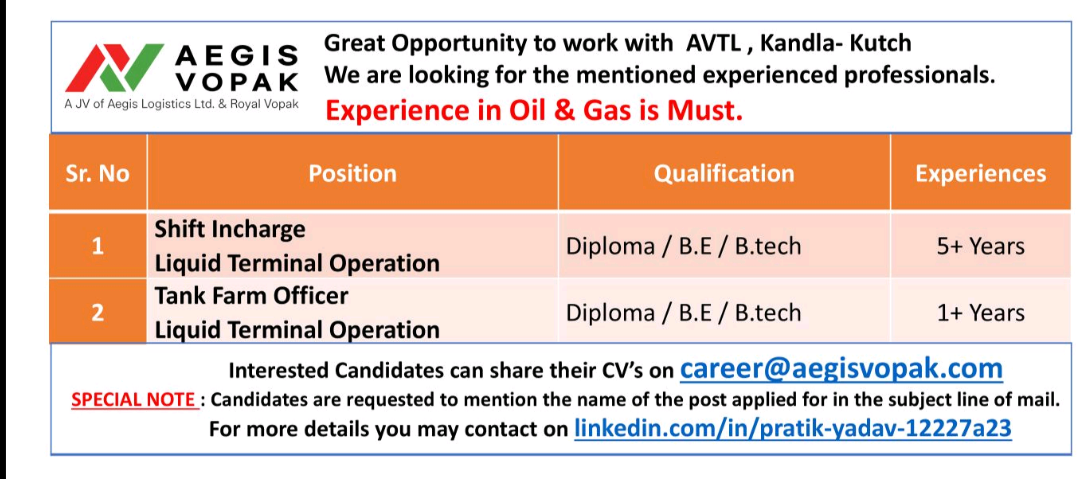 AEGIS VOPAK
A JV of Aegis Logistics Ltd. & Royal Vopak

Great Opportunity to work with AVTL , Kandla- Kutch
We are looking for the mentioned experienced professionals.
Experience in Oil & Gas is Must.

| Sr. No | Position | Qualification | Experiences |
|---|---|---|---|
| 1 | Shift Incharge Liquid Terminal Operation | Diploma / B.E / B.tech | 5+ Years |
| 2 | Tank Farm Officer Liquid Terminal Operation | Diploma / B.E / B.tech | 1+ Years |

Interested Candidates can share their CV's on career@aegisvopak.com
SPECIAL NOTE : Candidates are requested to mention the name of the post applied for in the subject line of mail.
For more details you may contact on linkedin.com/in/pratik-yadav-12227a23